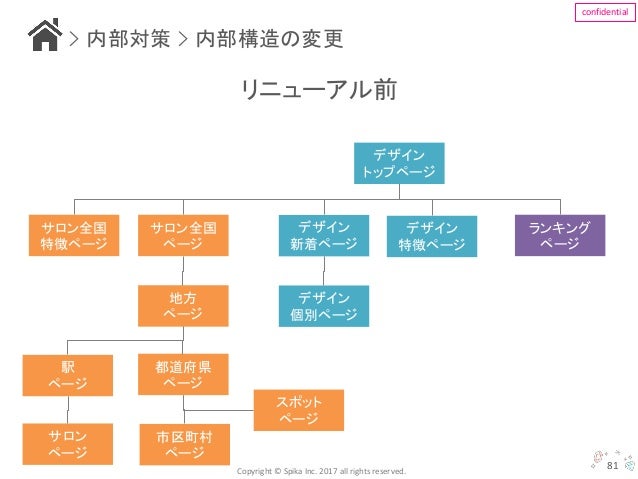 confidential

> 内部対策 > 内部構造の変更

リニューアル前

デザイン
トップページ

サロン全国
特徴ページ

サロン全国
ページ

デザイン
新着ページ

デザイン
特徴ページ

ランキング
ページ

地方
ページ

デザイン
個別ページ

駅
ページ

都道府県
ページ

スポット
ページ

サロン
ページ

市区町村
ページ

Copyright © Spika Inc. 2017 all rights reserved.

81